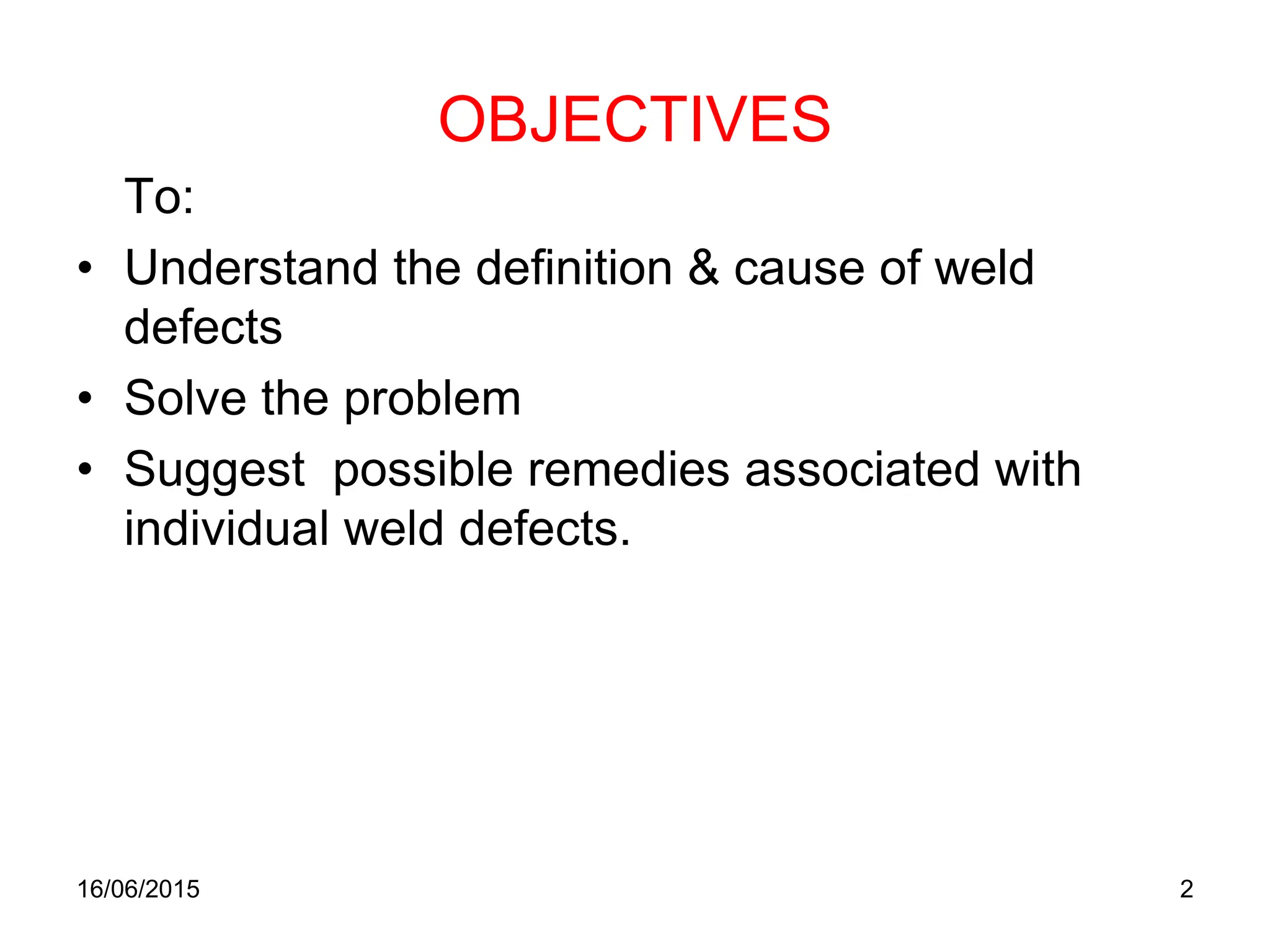 OBJECTIVES

To:

• Understand the definition & cause of weld defects

• Solve the problem

• Suggest possible remedies associated with individual weld defects.

16/06/2015

2